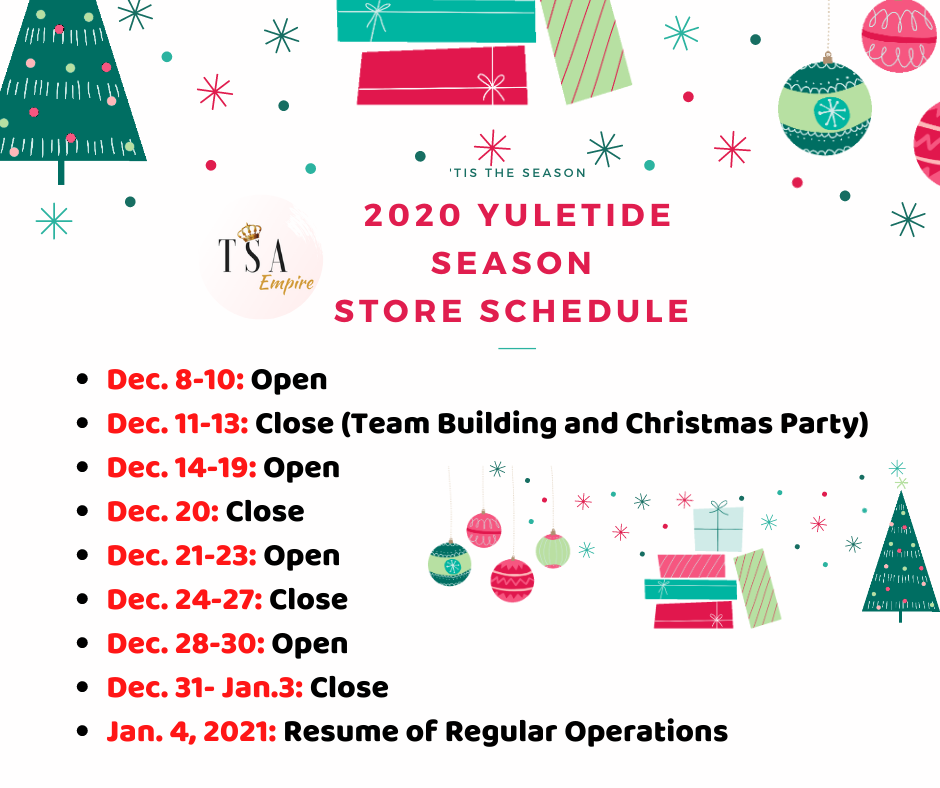 'TIS THE SEASON

TSA
Empire

2020 YULETIDE SEASON STORE SCHEDULE

- Dec. 8-10: Open
- Dec. 11-13: Close (Team Building and Christmas Party)
- Dec. 14-19: Open
- Dec. 20: Close
- Dec. 21-23: Open
- Dec. 24-27: Close
- Dec. 28-30: Open
- Dec. 31- Jan.3: Close
- Jan. 4, 2021: Resume of Regular Operations